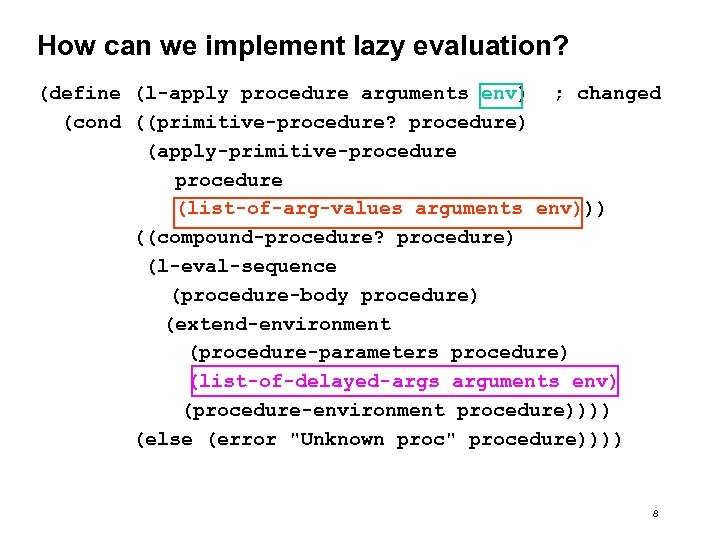 How can we implement lazy evaluation?

(define (l-apply procedure arguments env)   ; changed
  (cond ((primitive-procedure? procedure)
         (apply-primitive-procedure
           procedure
           (list-of-arg-values arguments env)))
        ((compound-procedure? procedure)
         (l-eval-sequence
           (procedure-body procedure)
          (extend-environment
            (procedure-parameters procedure)
            (list-of-delayed-args arguments env)
           (procedure-environment procedure))))
        (else (error "Unknown proc" procedure))))

8